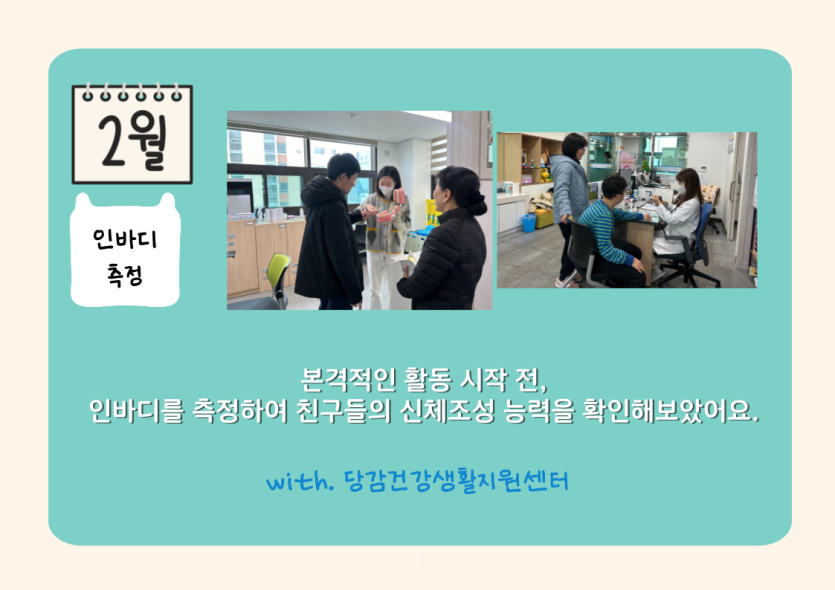 2월

인바디
측정

본격적인 활동 시작 전,
인바디를 측정하여 친구들의 신체조성 능력을 확인해보았어요.

with. 당감건강생활지원센터